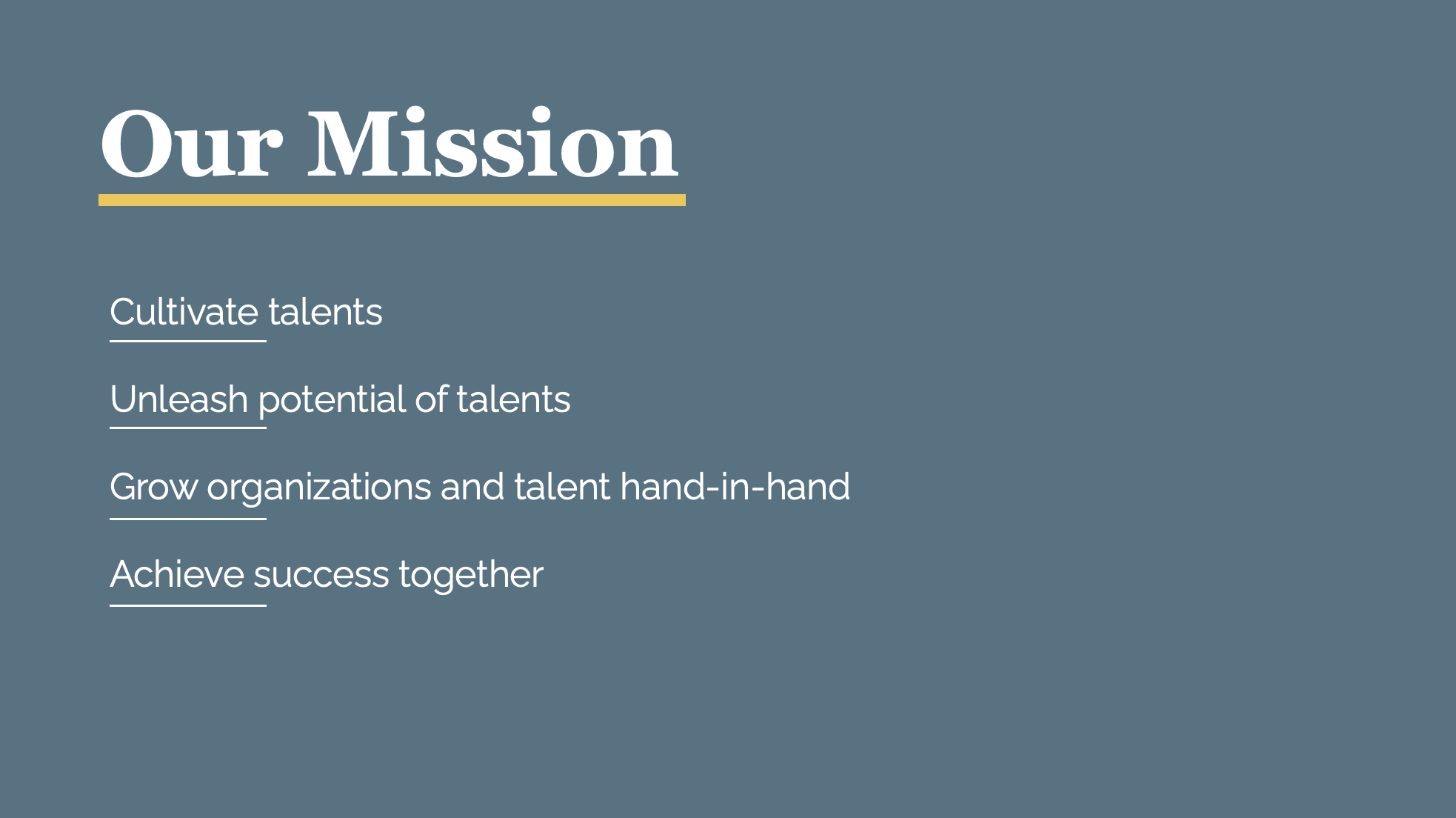 Our Mission

Cultivate talents

Unleash potential of talents

Grow organizations and talent hand-in-hand

Achieve success together